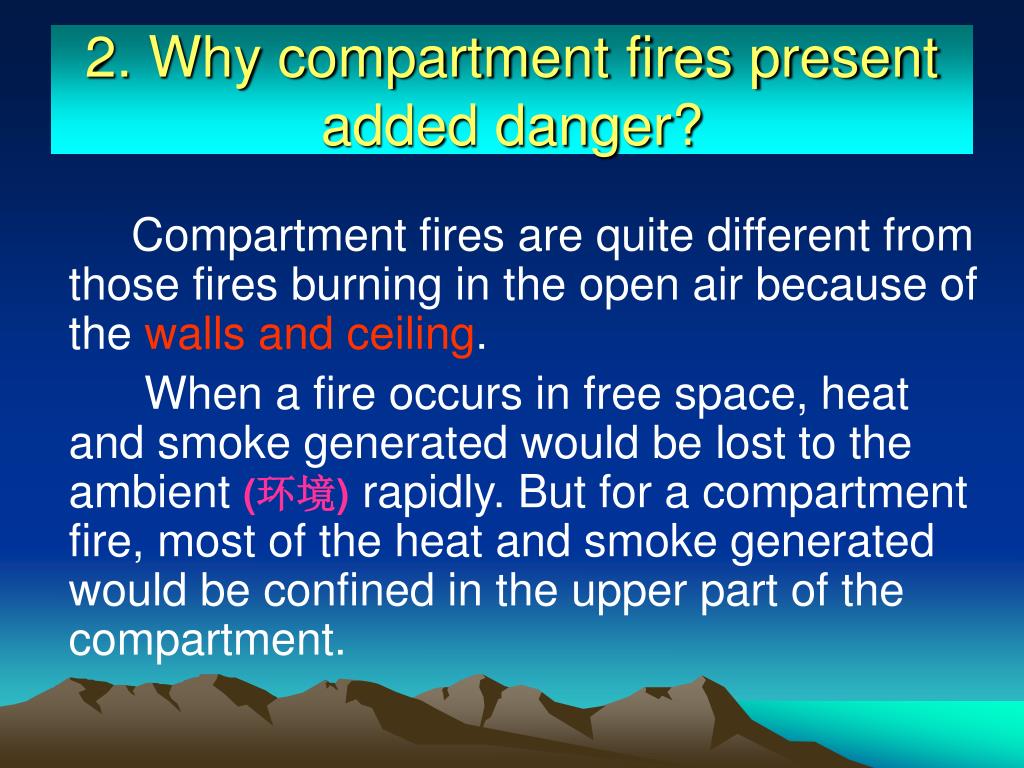 2. Why compartment fires present added danger?

Compartment fires are quite different from those fires burning in the open air because of the walls and ceiling.

When a fire occurs in free space, heat and smoke generated would be lost to the ambient (环境) rapidly. But for a compartment fire, most of the heat and smoke generated would be confined in the upper part of the compartment.